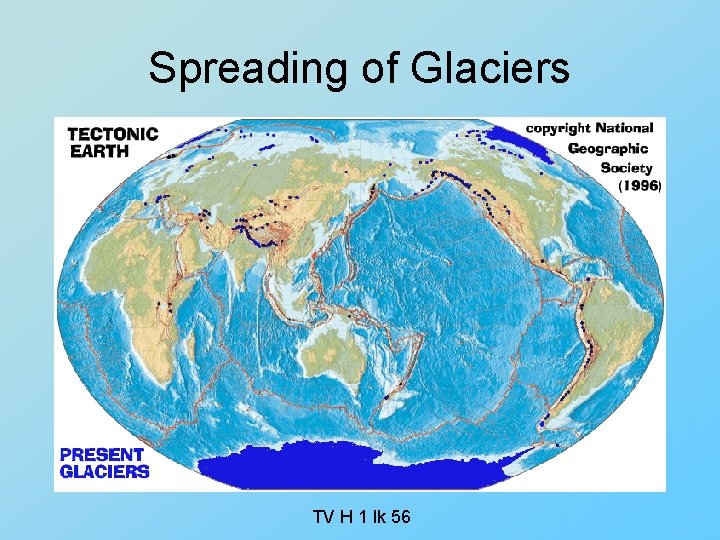 Spreading of Glaciers

TECTONIC EARTH

copyright National Geographic Society (1996)

PRESENT GLACIERS

TV H 1 lk 56